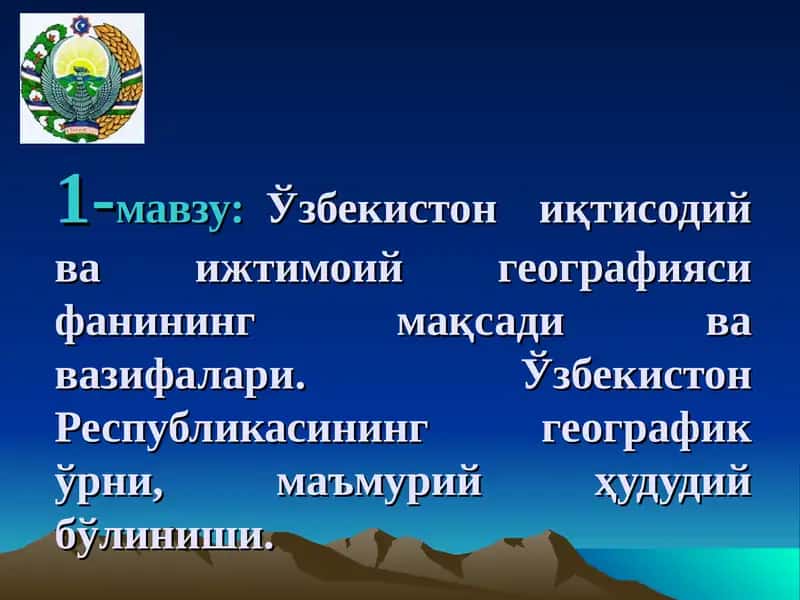 1-мавзу: Ўзбекистон иқтисодий ва ижтимоий географияси фанининг мақсади ва вазифалари. Ўзбекистон Республикасининг географик ўрни, маъмурий ҳудудий бўлиниши.